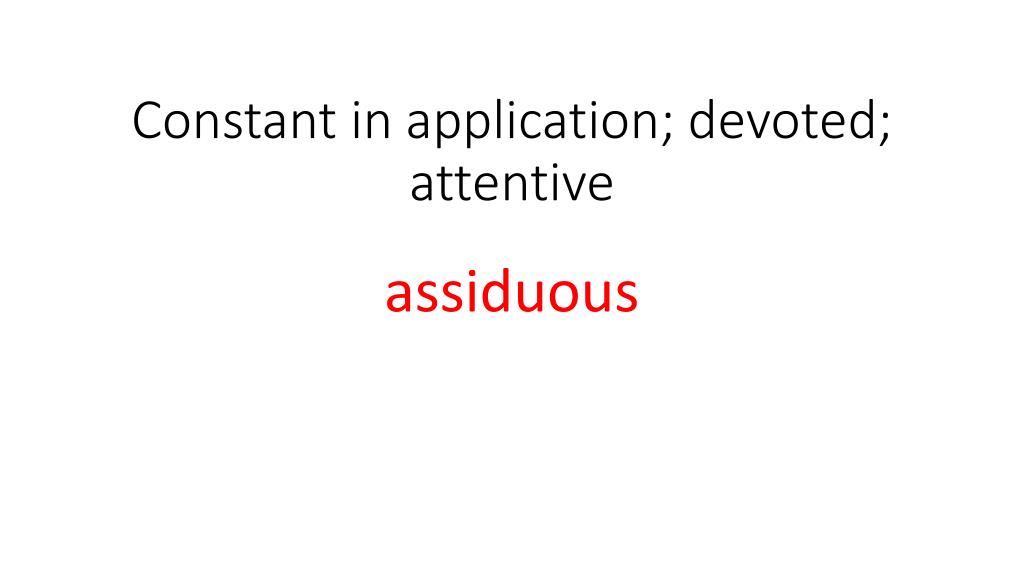 Constant in application; devoted; attentive

assiduous